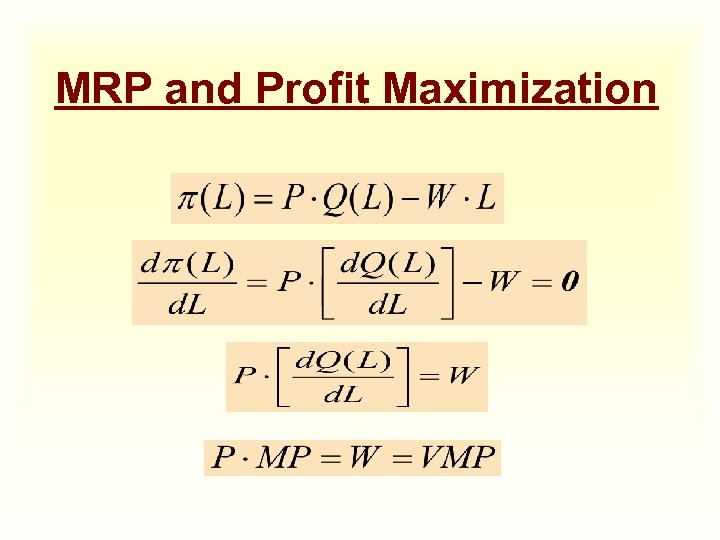 MRP and Profit Maximization

$\pi(L) = P \cdot Q(L) - W \cdot L$

$\frac{d\pi(L)}{dL} = P \cdot \left[\frac{dQ(L)}{dL}\right] - W = 0$

$P \cdot \left[\frac{dQ(L)}{dL}\right] = W$

$P \cdot MP = W = VMP$